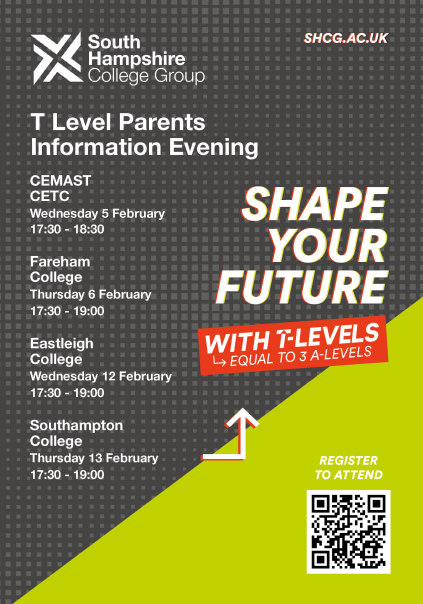 South Hampshire College Group

SHCG.AC.UK

T Level Parents Information Evening

CEMAST
CETC
Wednesday 5 February
17:30 - 18:30

Fareham College
Thursday 6 February
17:30 - 19:00

Eastleigh College
Wednesday 12 February
17:30 - 19:00

Southampton College
Thursday 13 February
17:30 - 19:00

SHAPE YOUR FUTURE

WITH T-LEVELS
EQUAL TO 3 A-LEVELS

REGISTER TO ATTEND